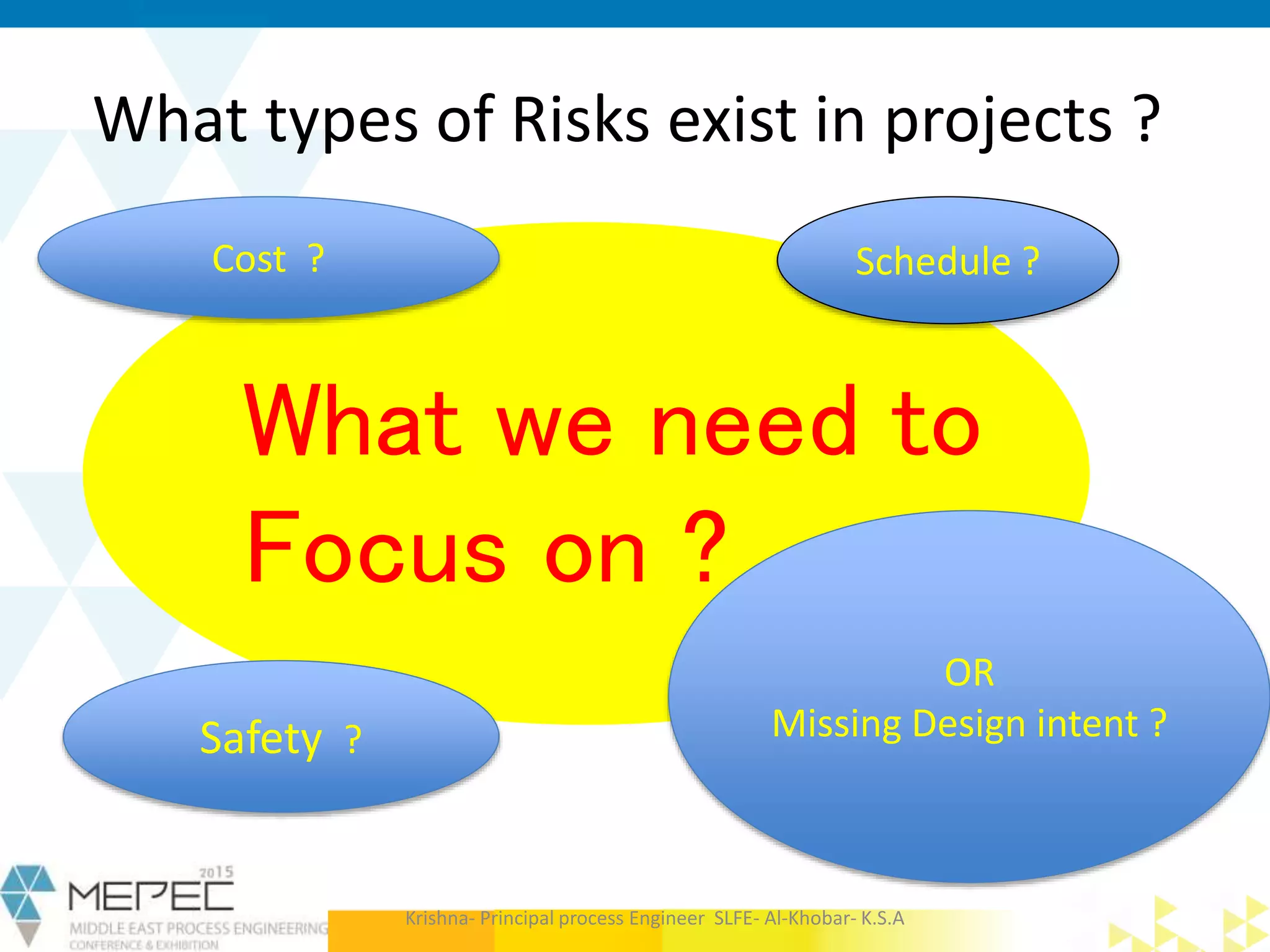 What types of Risks exist in projects ?

Cost ?

Schedule ?

What we need to Focus on ?

Safety ?

OR
Missing Design intent ?

2015
MEPEC
MIDDLE EAST PROCESS ENGINEERING
CONFERENCE & EXHIBITION

Krishna- Principal process Engineer SLFE- Al-Khobar- K.S.A